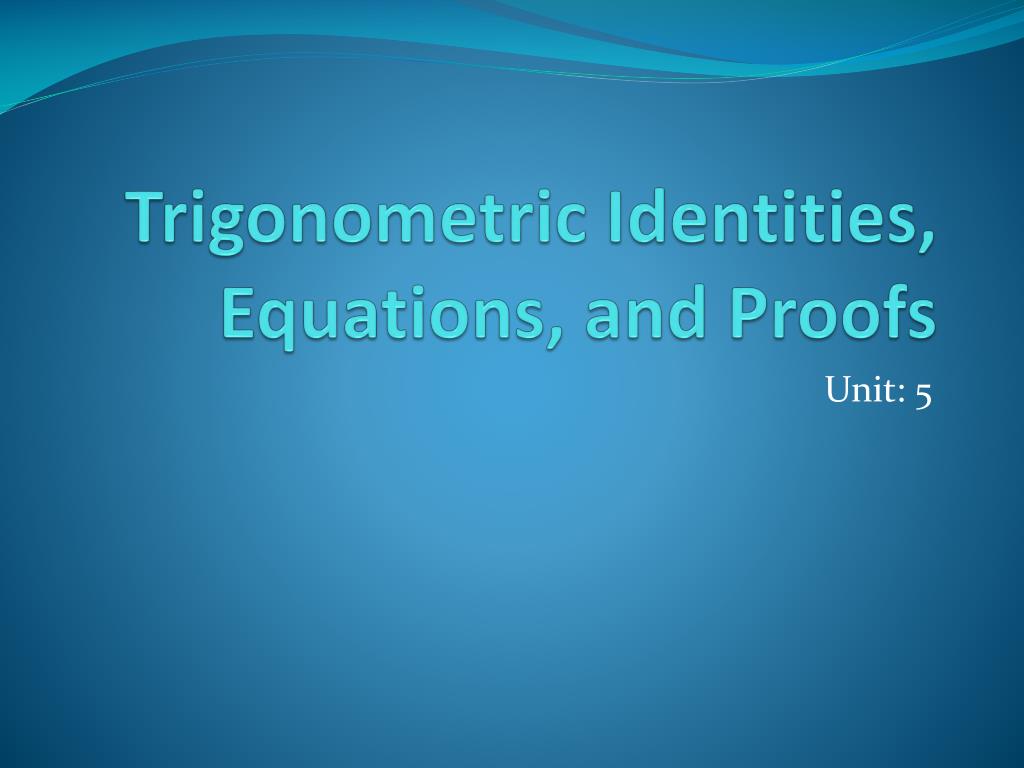 Trigonometric Identities, Equations, and Proofs

Unit: 5